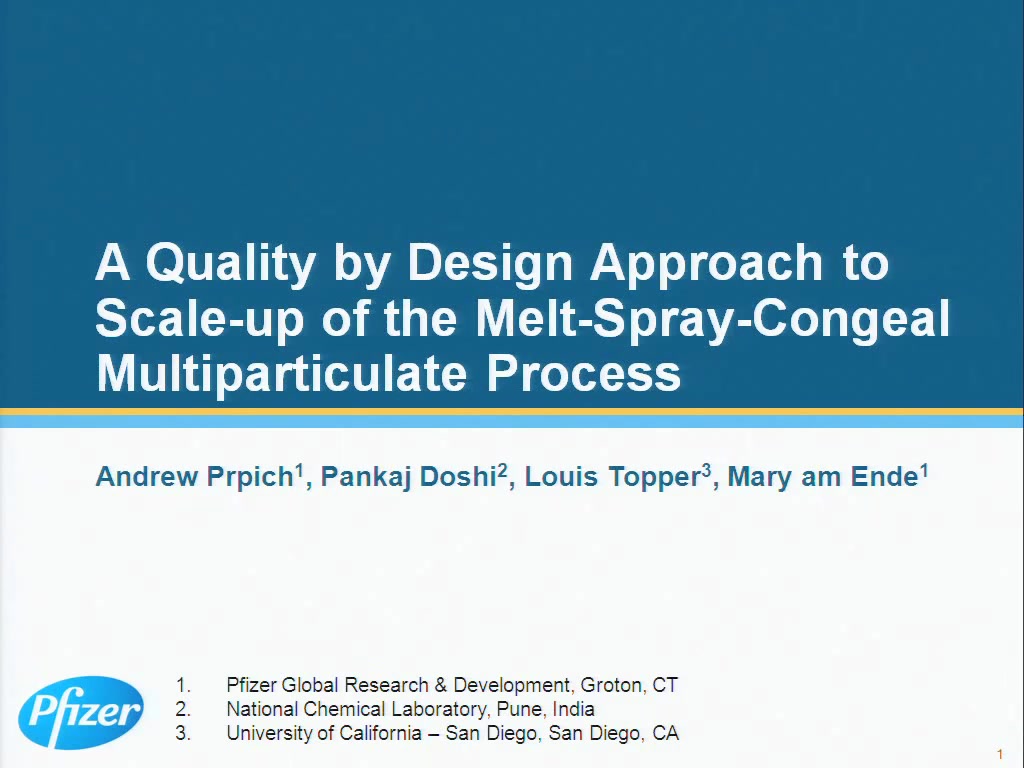 A Quality by Design Approach to Scale-up of the Melt-Spray-Congeal Multiparticulate Process

Andrew Prpich$^1$, Pankaj Doshi$^2$, Louis Topper$^3$, Mary am Ende$^1$

Pfizer

1. Pfizer Global Research & Development, Groton, CT
2. National Chemical Laboratory, Pune, India
3. University of California – San Diego, San Diego, CA

1